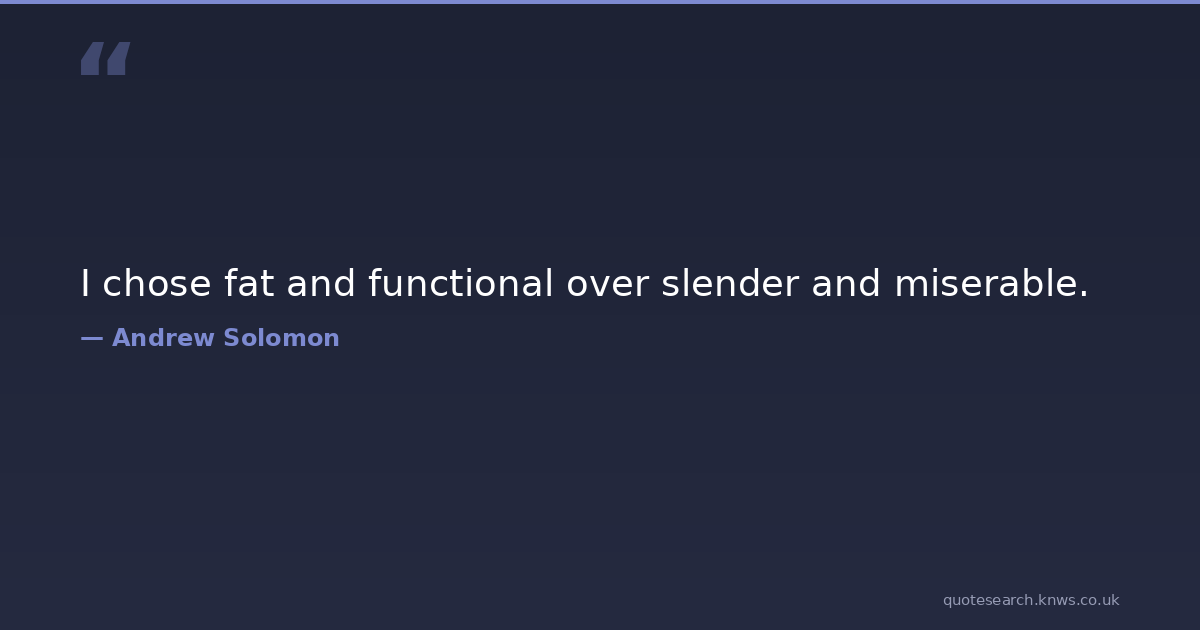 “

I chose fat and functional over slender and miserable.

— Andrew Solomon

quotesearch.knws.co.uk